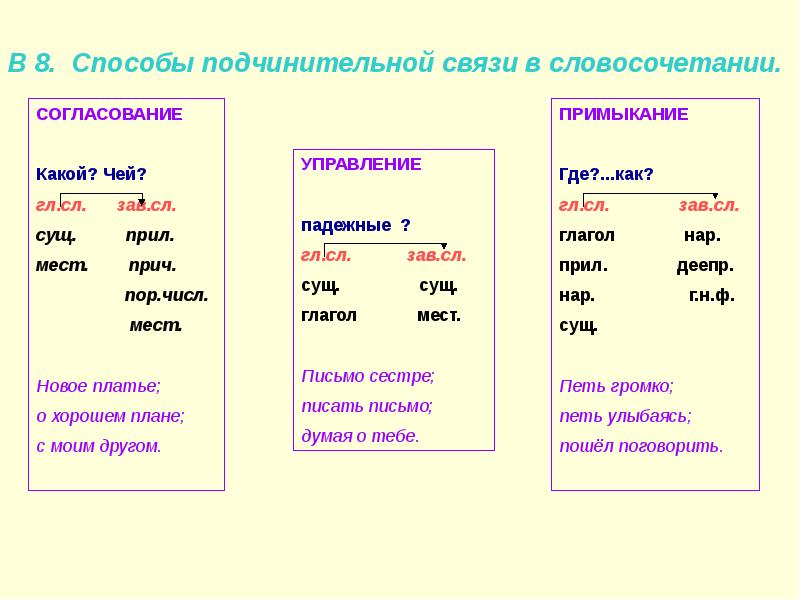 В 8. Способы подчинительной связи в словосочетании.

СОГЛАСОВАНИЕ

Какой? Чей?

гл.сл. зав.сл.

сущ. прил.

мест. прич.

пор.числ.

мест.

Новое платье;

о хорошем плане;

с моим другом.

УПРАВЛЕНИЕ

падежные ?

гл.сл. зав.сл.

сущ. сущ.

глагол мест.

Письмо сестре;

писать письмо;

думая о тебе.

ПРИМЫКАНИЕ

Где?...как?

гл.сл. зав.сл.

глагол нар.

прил. деепр.

нар. г.н.ф.

сущ.

Петь громко;

петь улыбаясь;

пошёл поговорить.